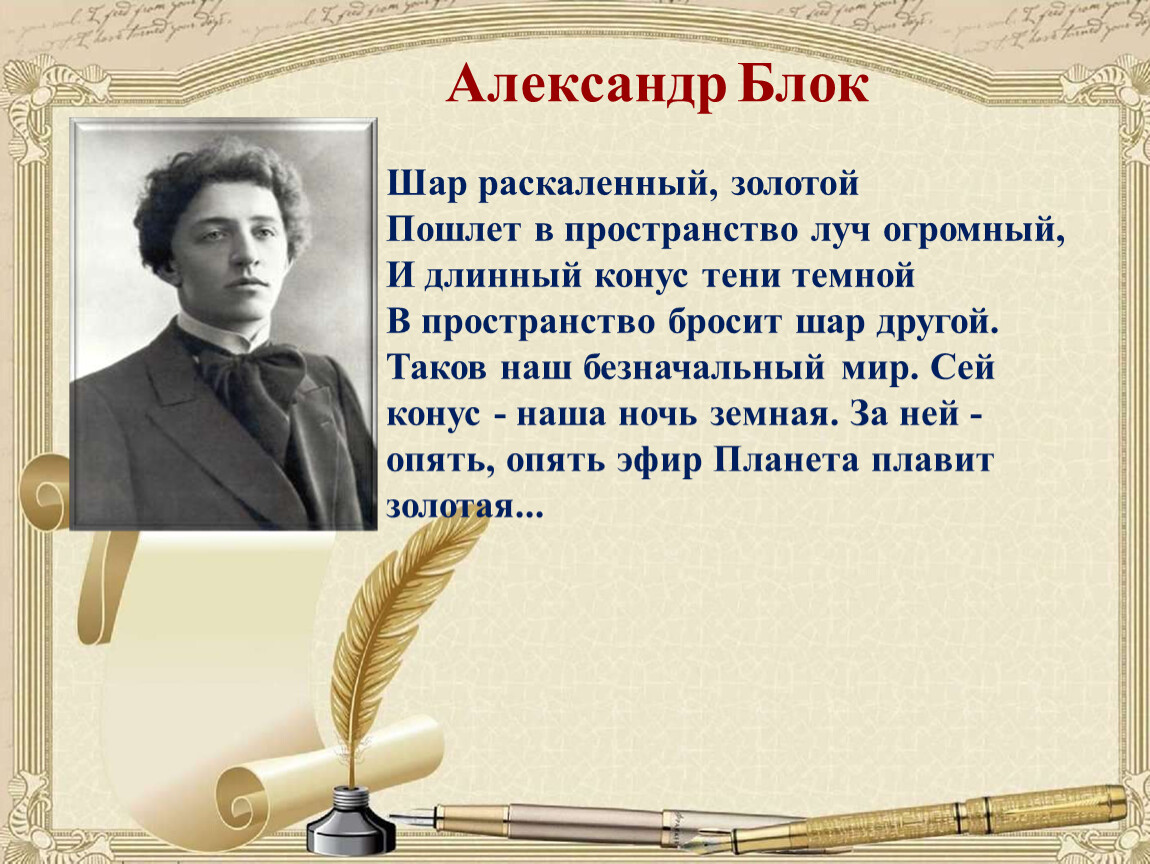 Александр Блок

Шар раскаленный, золотой
Пошлет в пространство луч огромный,
И длинный конус тени темной
В пространство бросит шар другой.
Таков наш безначальный мир. Сей
конус - наша ночь земная. За ней -
опять, опять эфир Планета плавит
золотая...